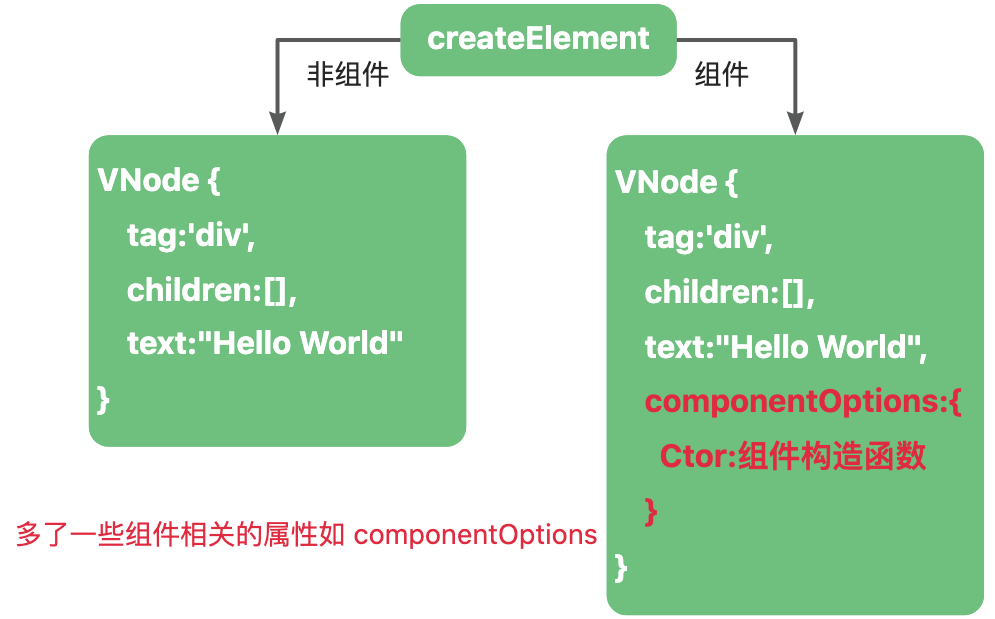 createElement

非组件

组件

VNode {
tag:'div',
children:[],
text:"Hello World"
}

VNode {
tag:'div',
children:[],
text:"Hello World",
componentOptions:{
Ctor:组件构造函数
}
}

多了一些组件相关的属性如 componentOptions